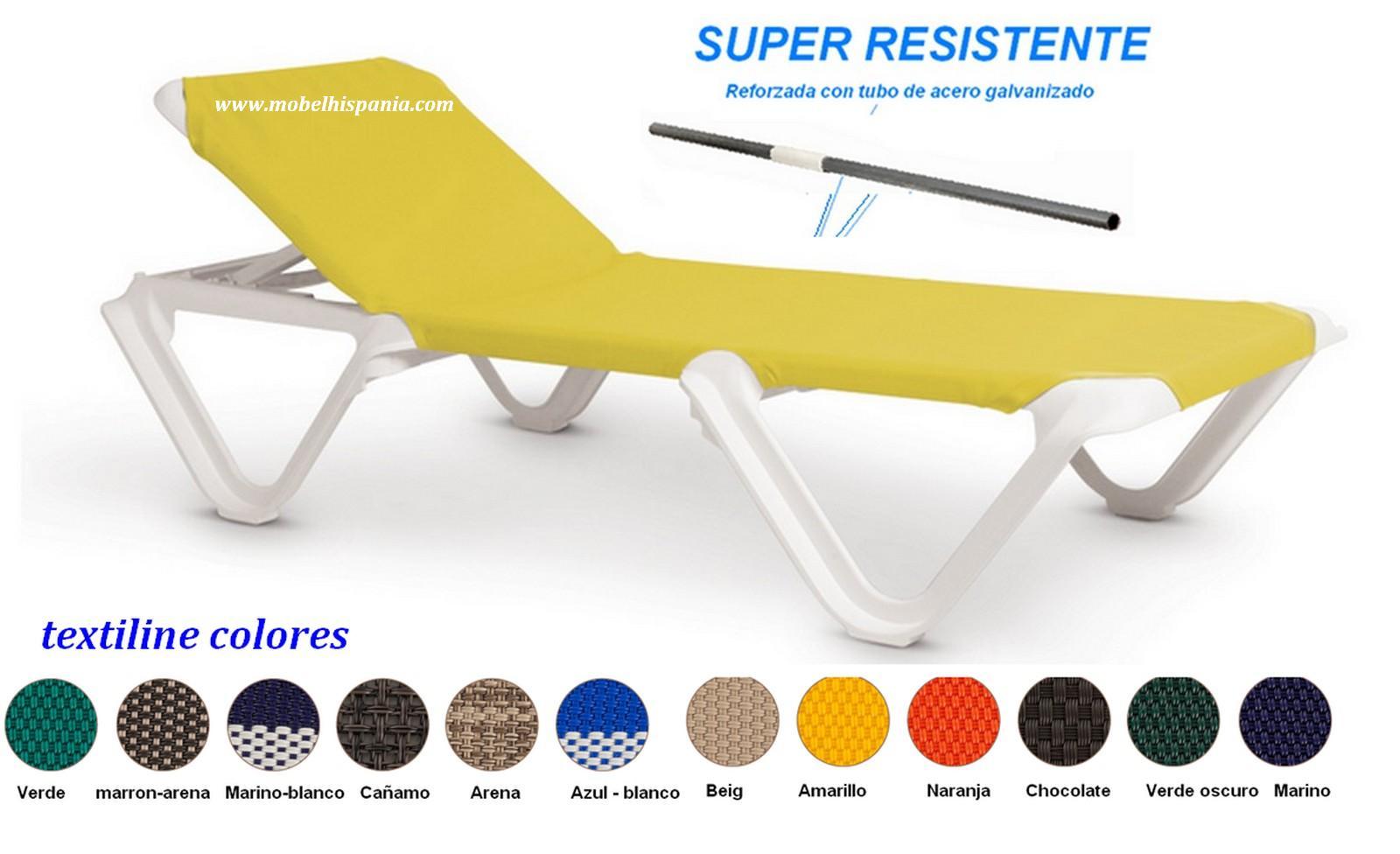 SUPER RESISTENTE

Reforzada con tubo de acero galvanizado

www.mobelhispania.com

textiline colores

Verde marron-arena Marino-blanco Cañamo Arena Azul - blanco Beig Amarillo Naranja Chocolate Verde oscuro Marino